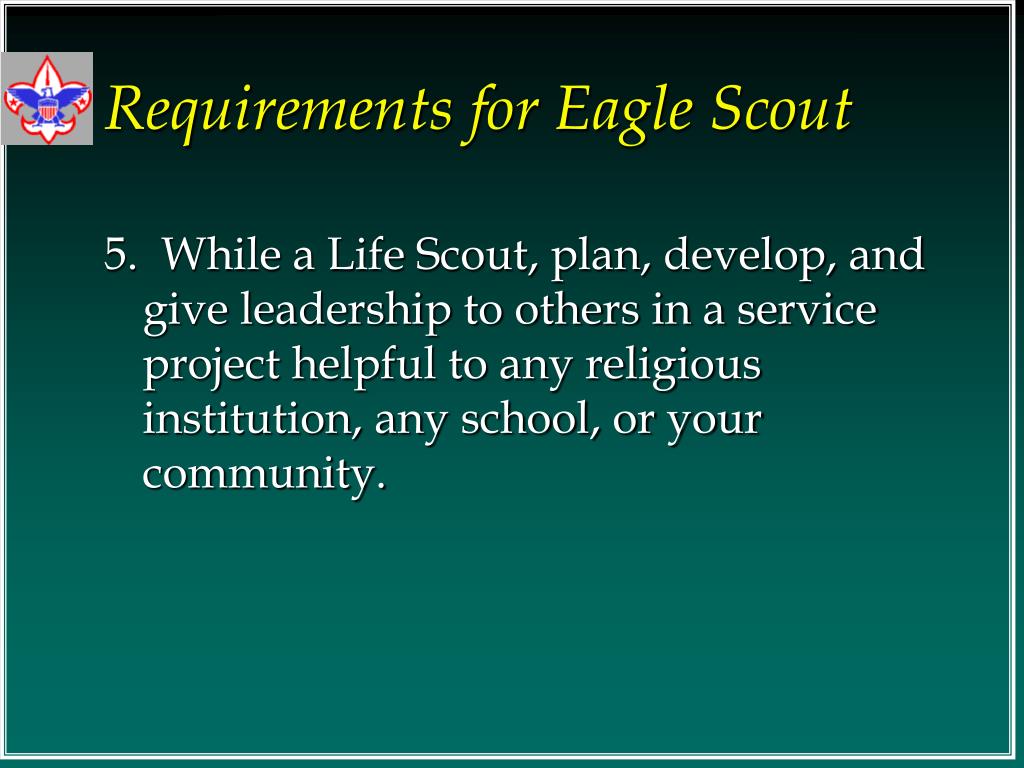 Requirements for Eagle Scout

5. While a Life Scout, plan, develop, and give leadership to others in a service project helpful to any religious institution, any school, or your community.